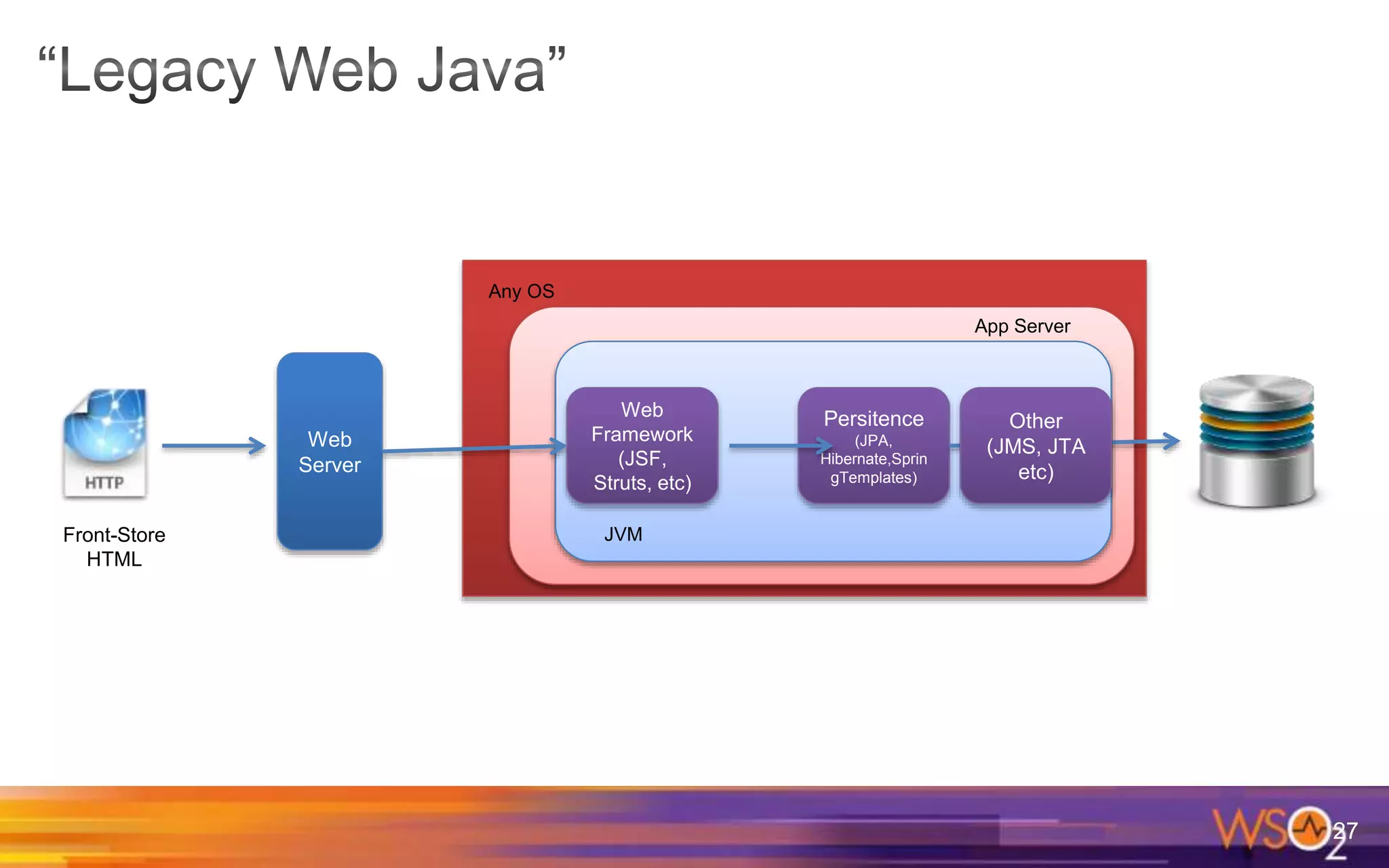 “Legacy Web Java”

HTTP

Front-Store HTML

Web Server

Any OS

App Server

Web Framework (JSF, Struts, etc)

Persitence (JPA, Hibernate,SpringTemplates)

Other (JMS, JTA etc)

JVM

WSO2

27